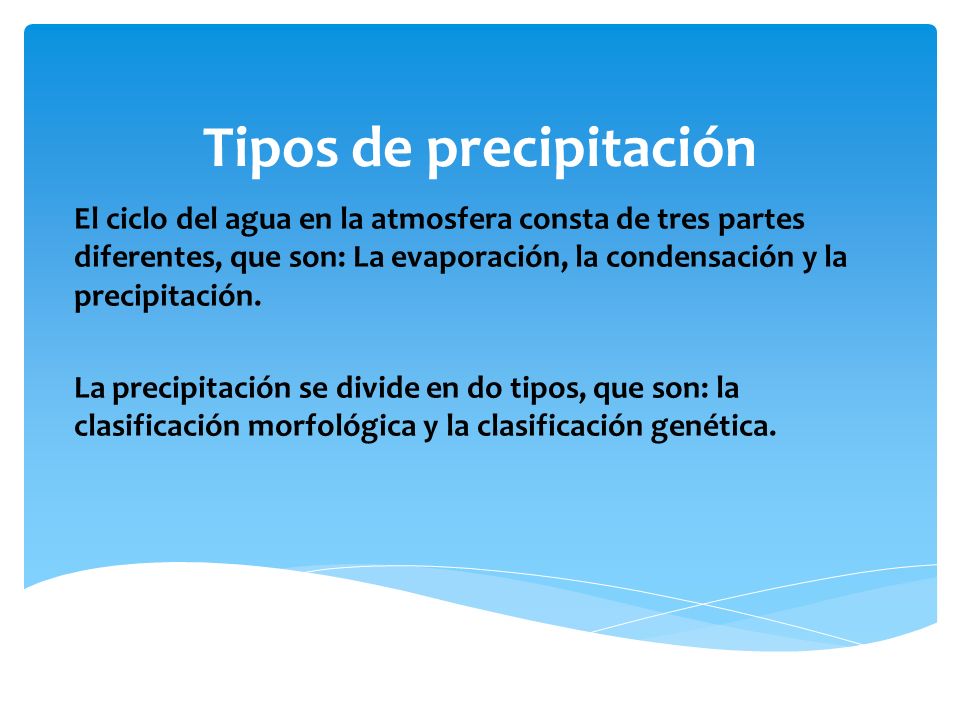 Tipos de precipitación

El ciclo del agua en la atmosfera consta de tres partes diferentes, que son: La evaporación, la condensación y la precipitación.

La precipitación se divide en do tipos, que son: la clasificación morfológica y la clasificación genética.